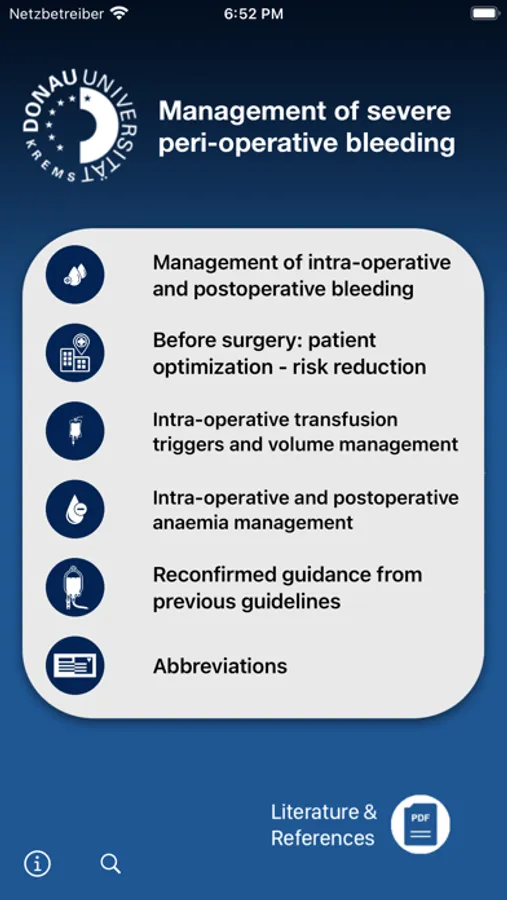 Netzbetreiber 6:52 PM

DONAU UNIVERSITÄT KREMS

Management of severe peri-operative bleeding

Management of intra-operative and postoperative bleeding

Before surgery: patient optimization - risk reduction

Intra-operative transfusion triggers and volume management

Intra-operative and postoperative anaemia management

Reconfirmed guidance from previous guidelines

Abbreviations

Literature & References

PDF